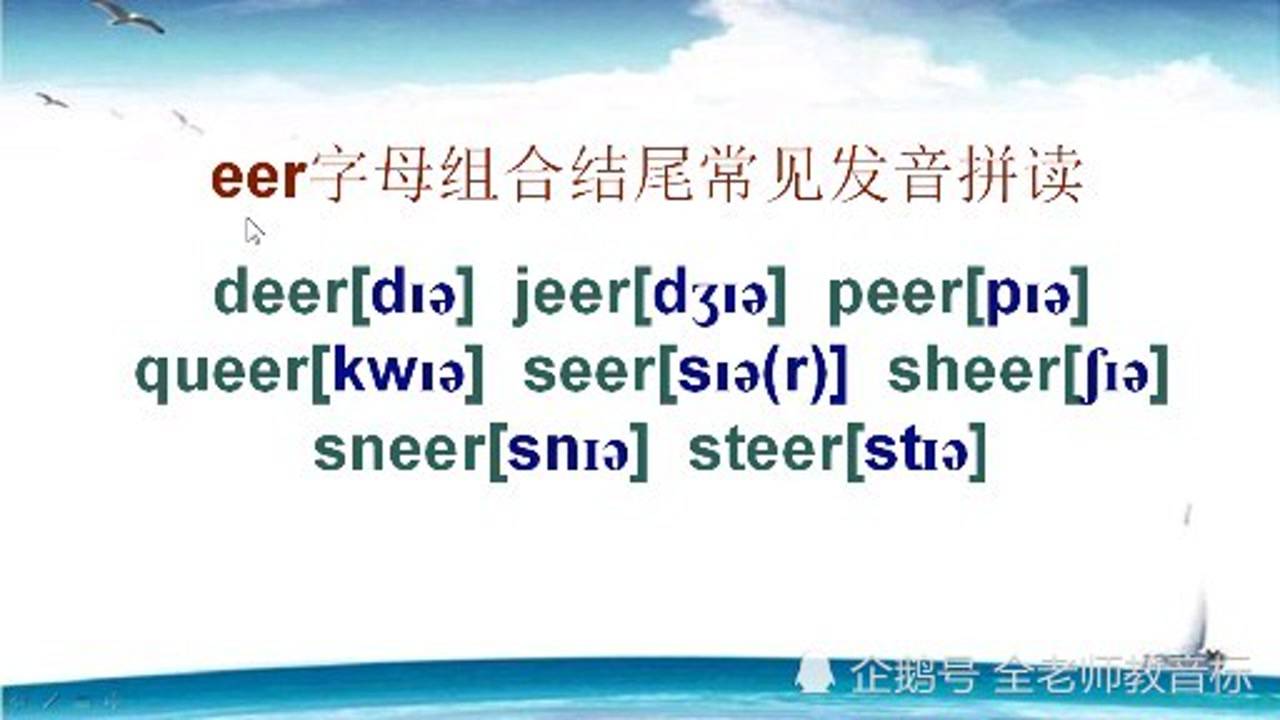 eer字母组合结尾常见发音拼读

deer[dɪə]  jeer[dʒɪə]  peer[pɪə]
queer[kwɪə]  seer[sɪə(r)]  sheer[ʃɪə]
sneer[snɪə]  steer[stɪə]

企鹅号 全老师教音标